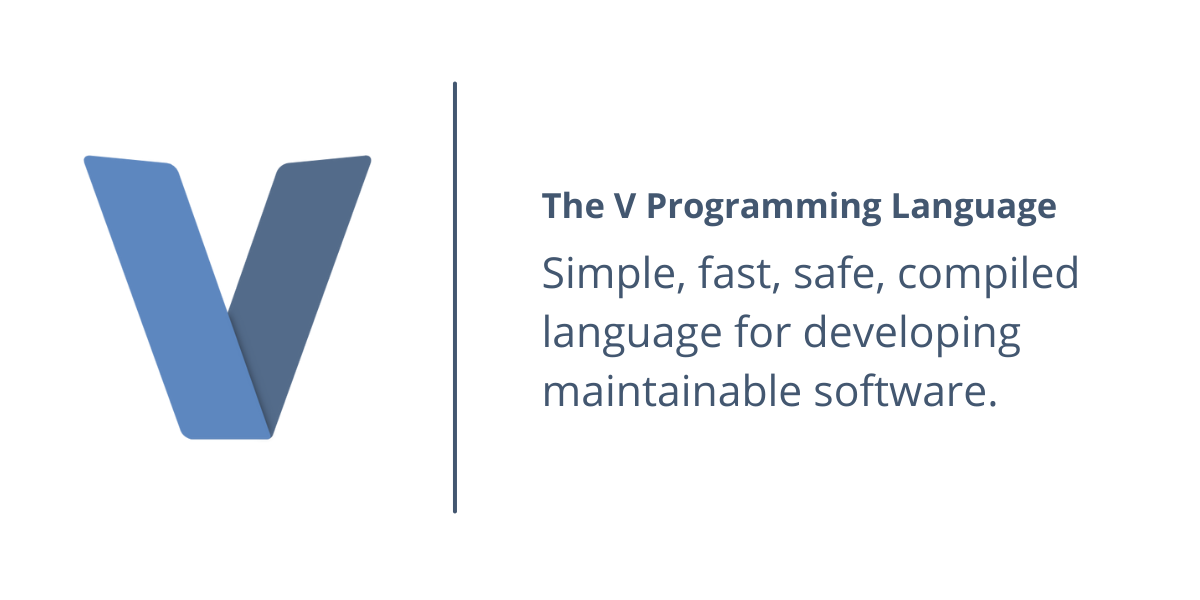 The V Programming Language

Simple, fast, safe, compiled language for developing maintainable software.